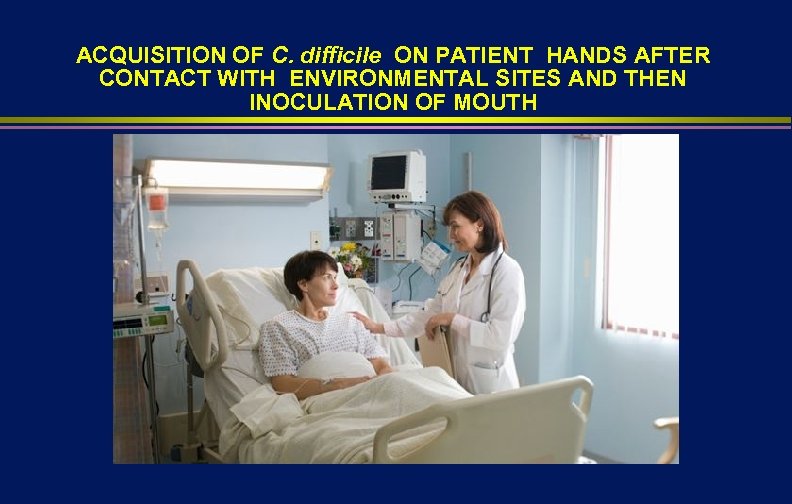 ACQUISITION OF C. difficile ON PATIENT HANDS AFTER CONTACT WITH ENVIRONMENTAL SITES AND THEN INOCULATION OF MOUTH